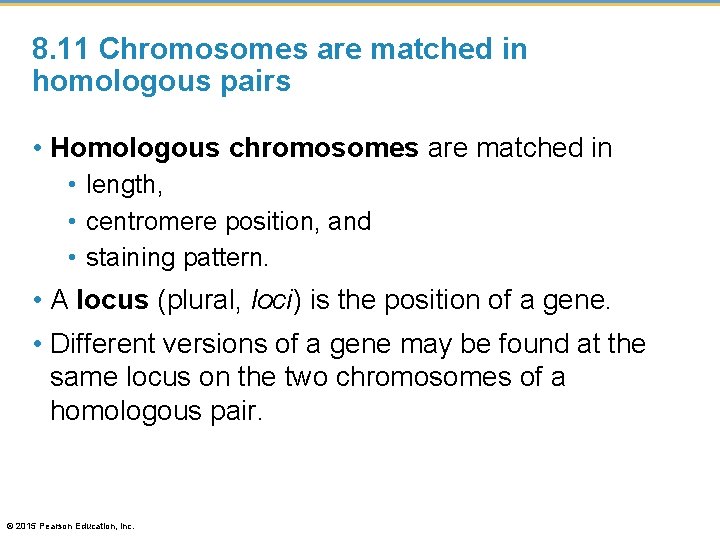 8.11 Chromosomes are matched in homologous pairs

• Homologous chromosomes are matched in
  • length,
  • centromere position, and
  • staining pattern.

• A locus (plural, loci) is the position of a gene.

• Different versions of a gene may be found at the same locus on the two chromosomes of a homologous pair.

© 2015 Pearson Education, Inc.